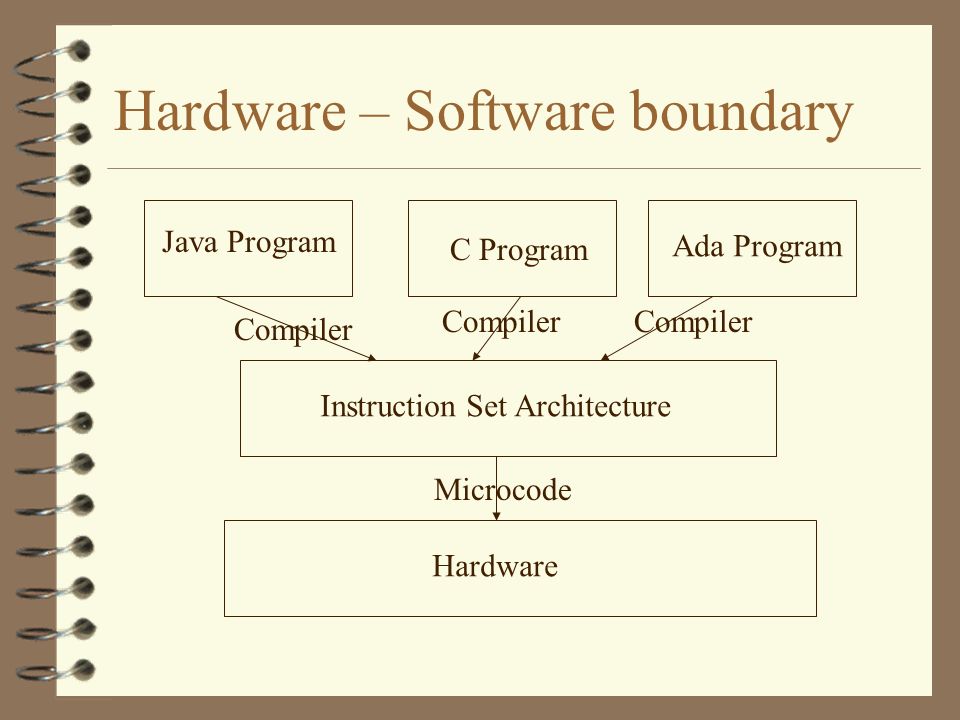 Hardware – Software boundary

Java Program

C Program

Ada Program

Compiler

Compiler

Compiler

Instruction Set Architecture

Microcode

Hardware